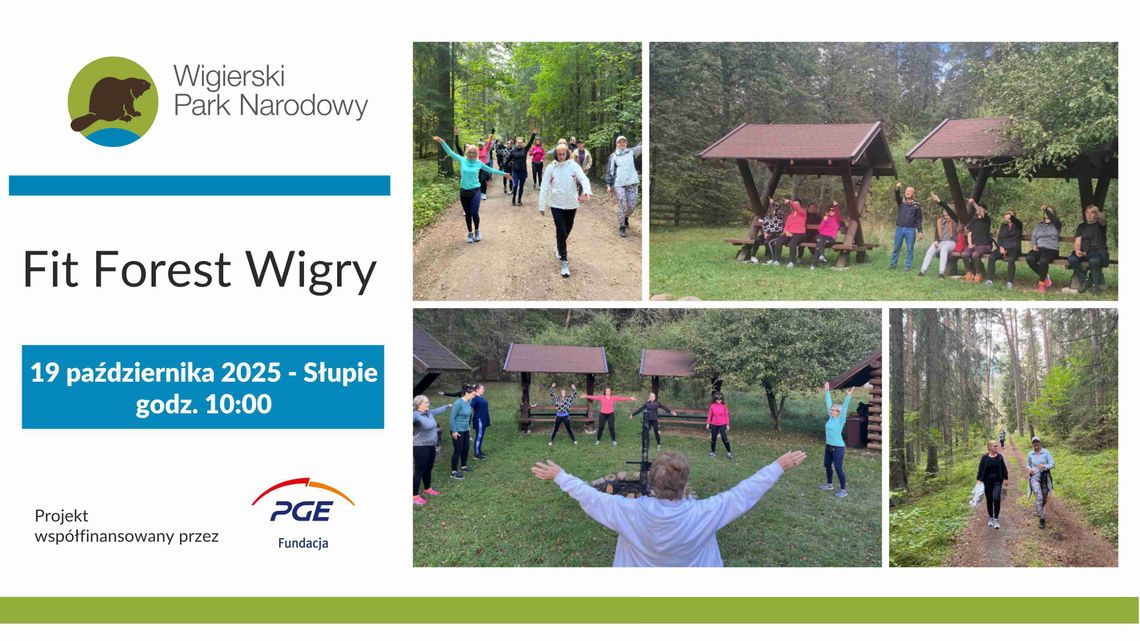 Wigierski Park Narodowy

Fit Forest Wigry

19 października 2025 - Słupie godz. 10:00

Projekt współfinansowany przez

PGE Fundacja